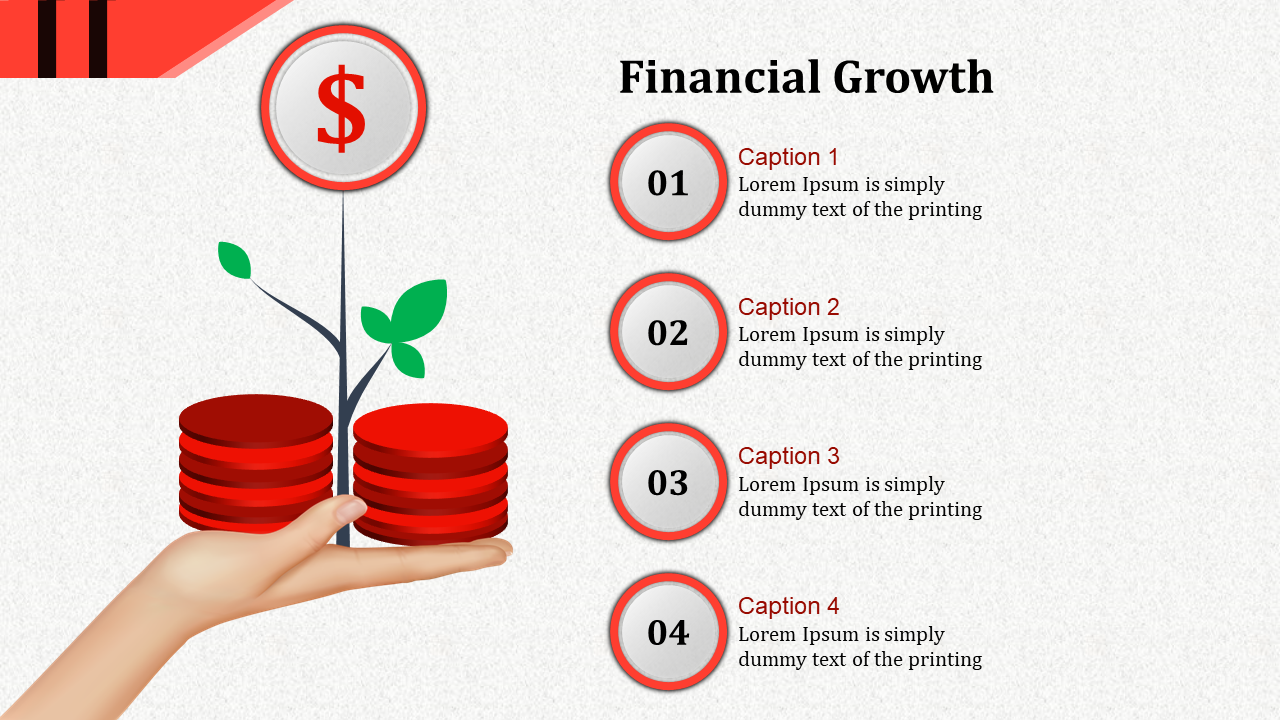 $

Financial Growth

01
Caption 1
Lorem Ipsum is simply dummy text of the printing

02
Caption 2
Lorem Ipsum is simply dummy text of the printing

03
Caption 3
Lorem Ipsum is simply dummy text of the printing

04
Caption 4
Lorem Ipsum is simply dummy text of the printing